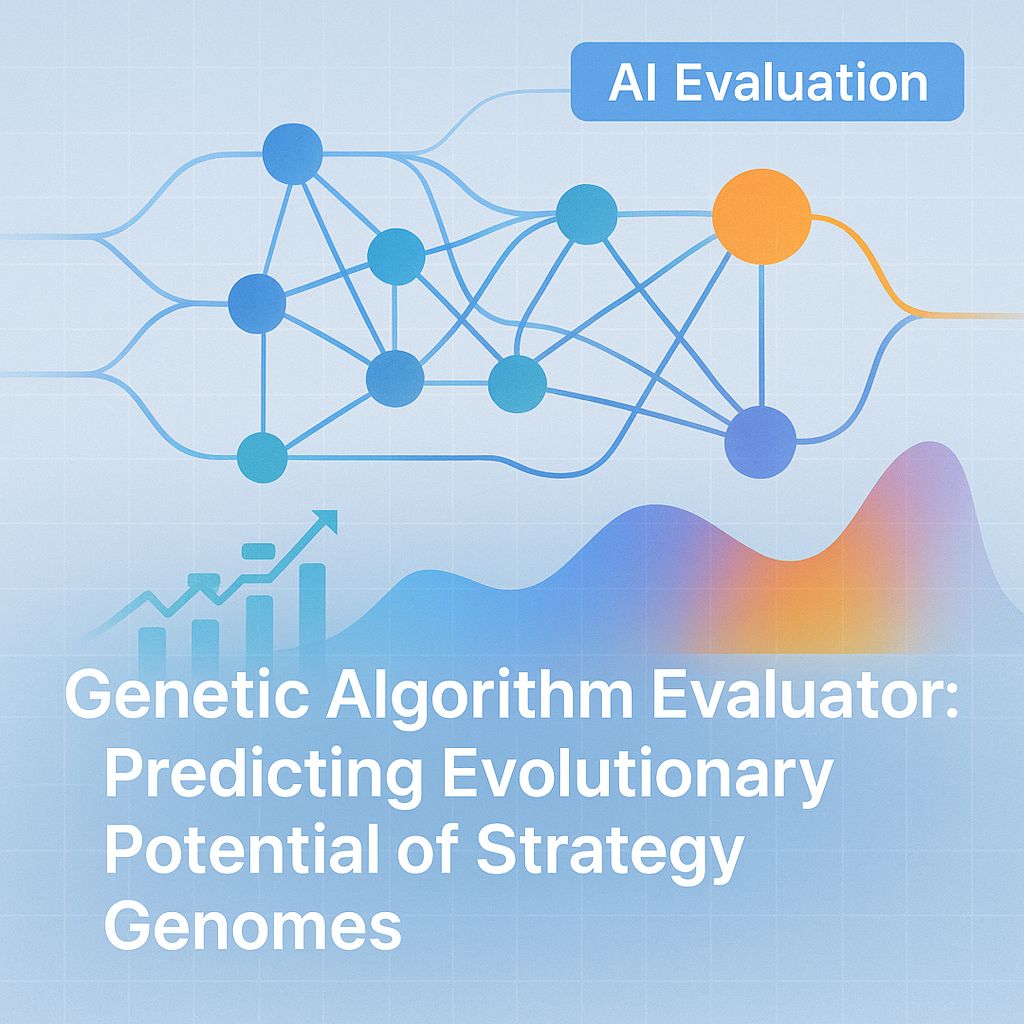 AI Evaluation

Genetic Algorithm Evaluator: Predicting Evolutionary Potential of Strategy Genomes